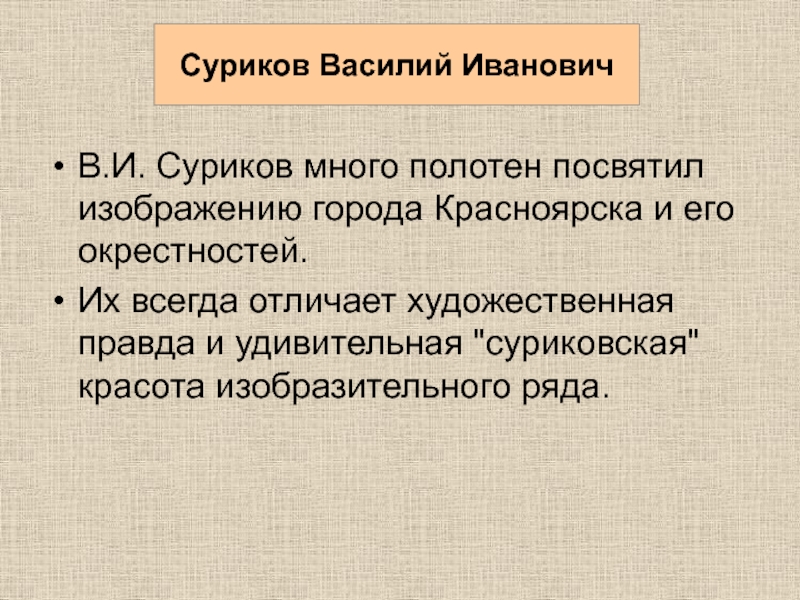 Суриков Василий Иванович

• В.И. Суриков много полотен посвятил изображению города Красноярска и его окрестностей.

• Их всегда отличает художественная правда и удивительная "суриковская" красота изобразительного ряда.